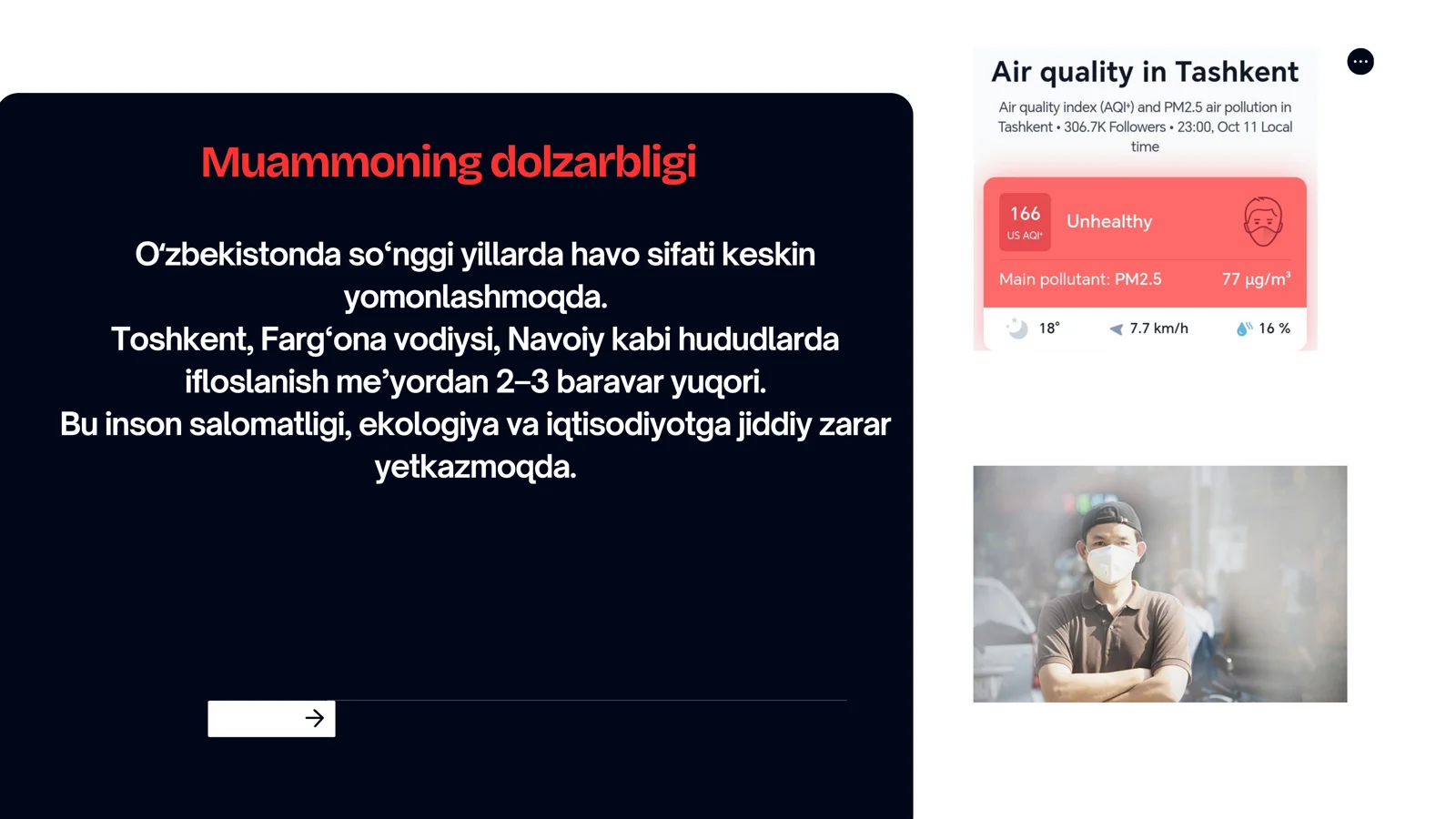 Muammoning dolzarbligi

O‘zbekistonda so‘nggi yillarda havo sifati keskin yomonlashmoqda.
Toshkent, Farg‘ona vodiysi, Navoiy kabi hududlarda ifloslanish me’yordan 2–3 baravar yuqori.
Bu inson salomatligi, ekologiya va iqtisodiyotga jiddiy zarar yetkazmoqda.

Air quality in Tashkent

Air quality index (AQI⁺) and PM2.5 air pollution in Tashkent • 306.7K Followers • 23:00, Oct 11 Local time

166
US AQI⁺
Unhealthy

Main pollutant: PM2.5
77 µg/m³

18°
7.7 km/h
16 %